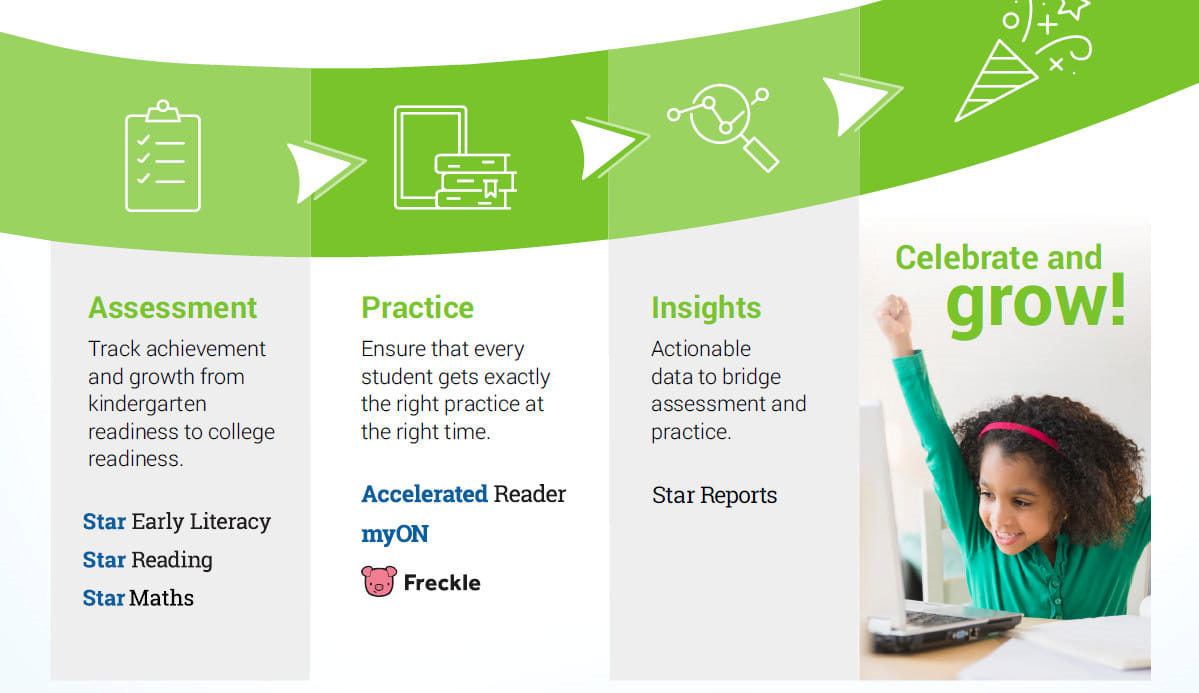 Assessment

Track achievement and growth from kindergarten readiness to college readiness.

Star Early Literacy

Star Reading

Star Maths

Practice

Ensure that every student gets exactly the right practice at the right time.

Accelerated Reader

myON

Freckle

Insights

Actionable data to bridge assessment and practice.

Star Reports

Celebrate and grow!